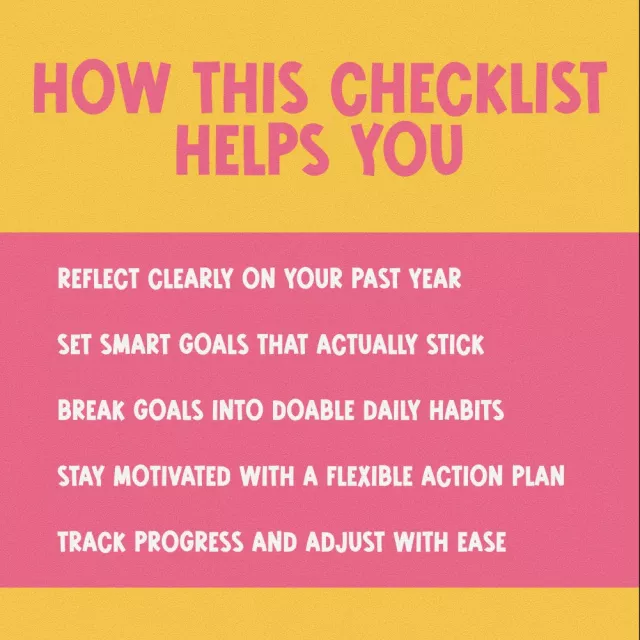 HOW THIS CHECKLIST HELPS YOU

REFLECT CLEARLY ON YOUR PAST YEAR

SET SMART GOALS THAT ACTUALLY STICK

BREAK GOALS INTO DOABLE DAILY HABITS

STAY MOTIVATED WITH A FLEXIBLE ACTION PLAN

TRACK PROGRESS AND ADJUST WITH EASE